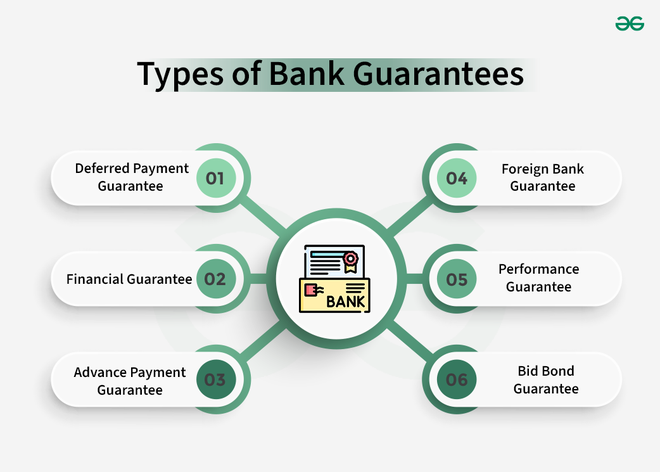 Types of Bank Guarantees

Deferred Payment Guarantee 01

Financial Guarantee 02

Advance Payment Guarantee 03

BANK

04 Foreign Bank Guarantee

05 Performance Guarantee

06 Bid Bond Guarantee